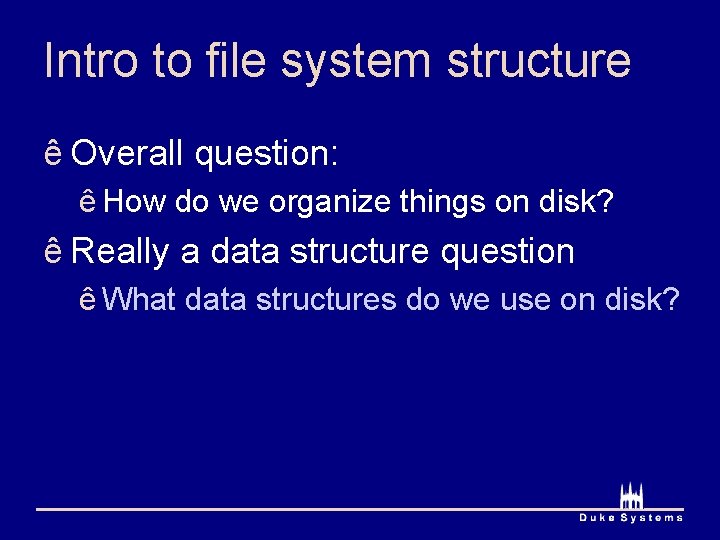 Intro to file system structure

ê Overall question:

ê How do we organize things on disk?

ê Really a data structure question

ê What data structures do we use on disk?

Duke Systems